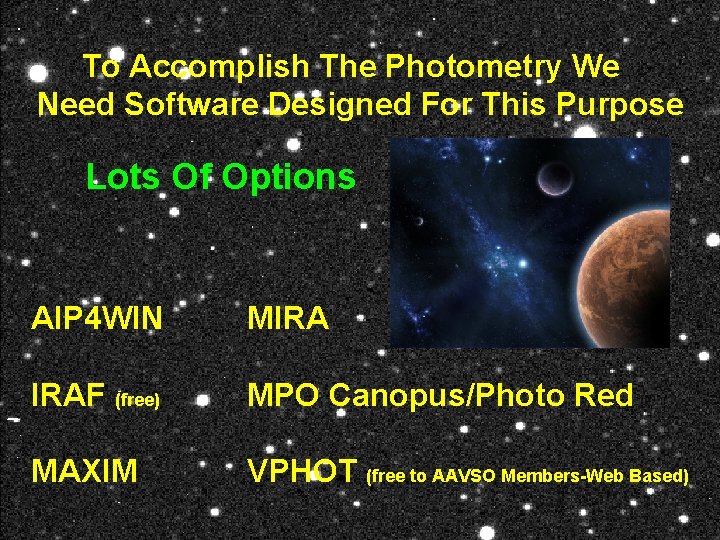 To Accomplish The Photometry We Need Software Designed For This Purpose

Lots Of Options

AIP4WIN

IRAF (free)

MAXIM

MIRA

MPO Canopus/Photo Red

VPHOT (free to AAVSO Members-Web Based)